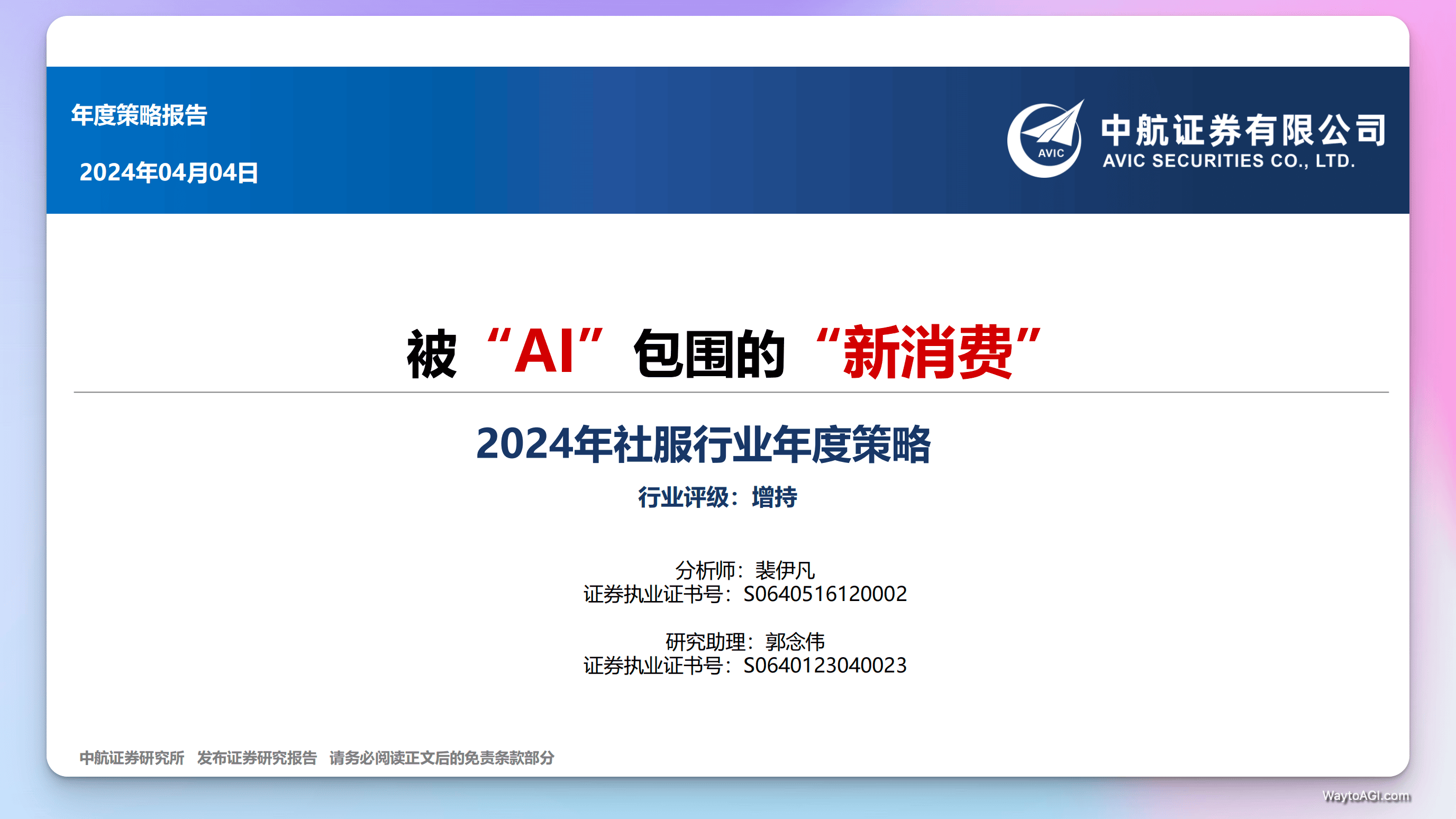 年度策略报告

2024年04月04日

AVIC

中航证券有限公司
AVIC SECURITIES CO., LTD.

被“AI”包围的“新消费”

2024年社服行业年度策略

行业评级：增持

分析师：裴伊凡
证券执业证书号：S0640516120002

研究助理：郭念伟
证券执业证书号：S0640123040023

中航证券研究所 发布证券研究报告 请务必阅读正文后的免责条款部分

WaytoAGI.com